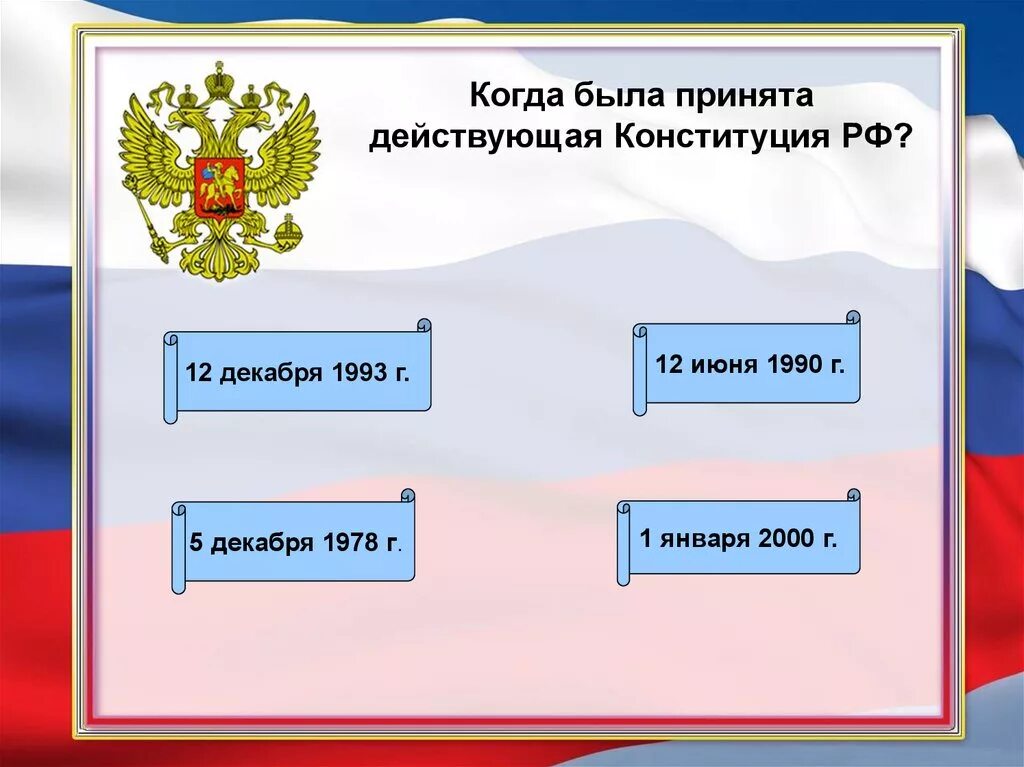 Когда была принята действующая Конституция РФ?

12 декабря 1993 г.

12 июня 1990 г.

5 декабря 1978 г.

1 января 2000 г.